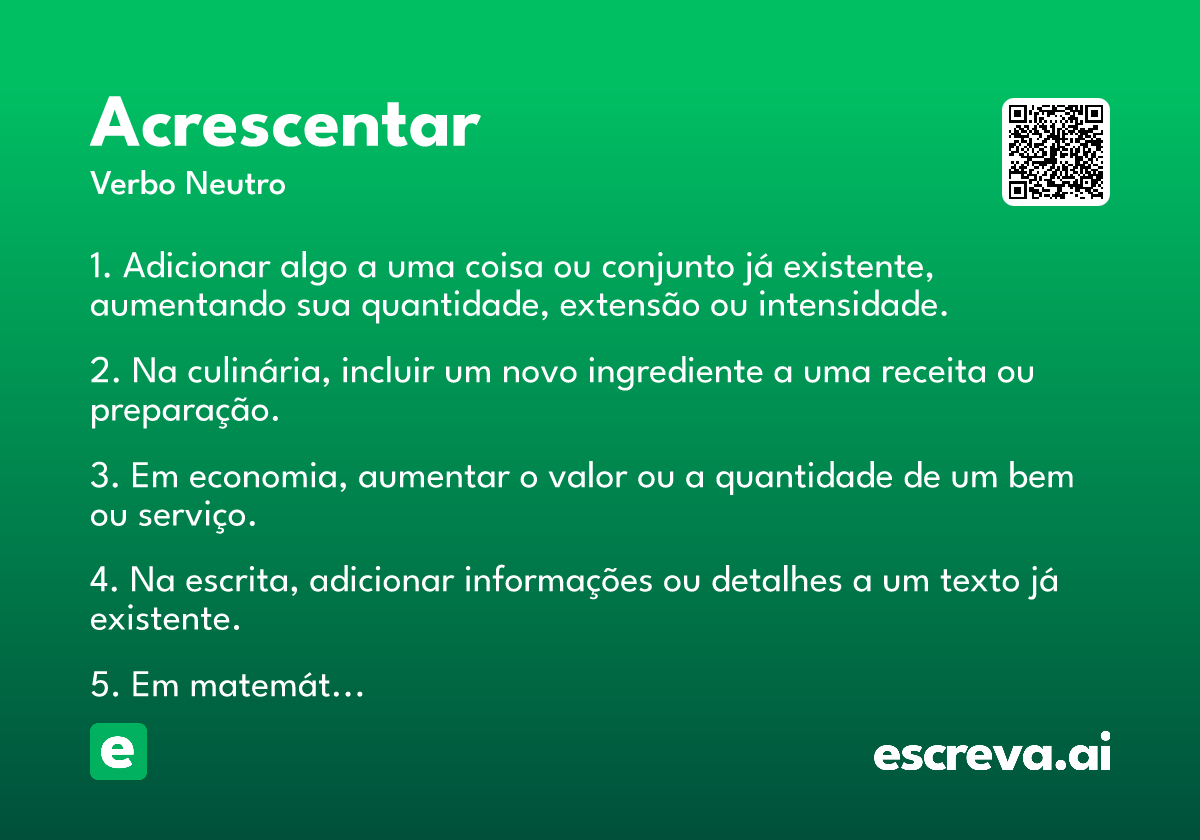 Acrescentar
Verbo Neutro

1. Adicionar algo a uma coisa ou conjunto já existente, aumentando sua quantidade, extensão ou intensidade.

2. Na culinária, incluir um novo ingrediente a uma receita ou preparação.

3. Em economia, aumentar o valor ou a quantidade de um bem ou serviço.

4. Na escrita, adicionar informações ou detalhes a um texto já existente.

5. Em matemát...

e

escreva.ai